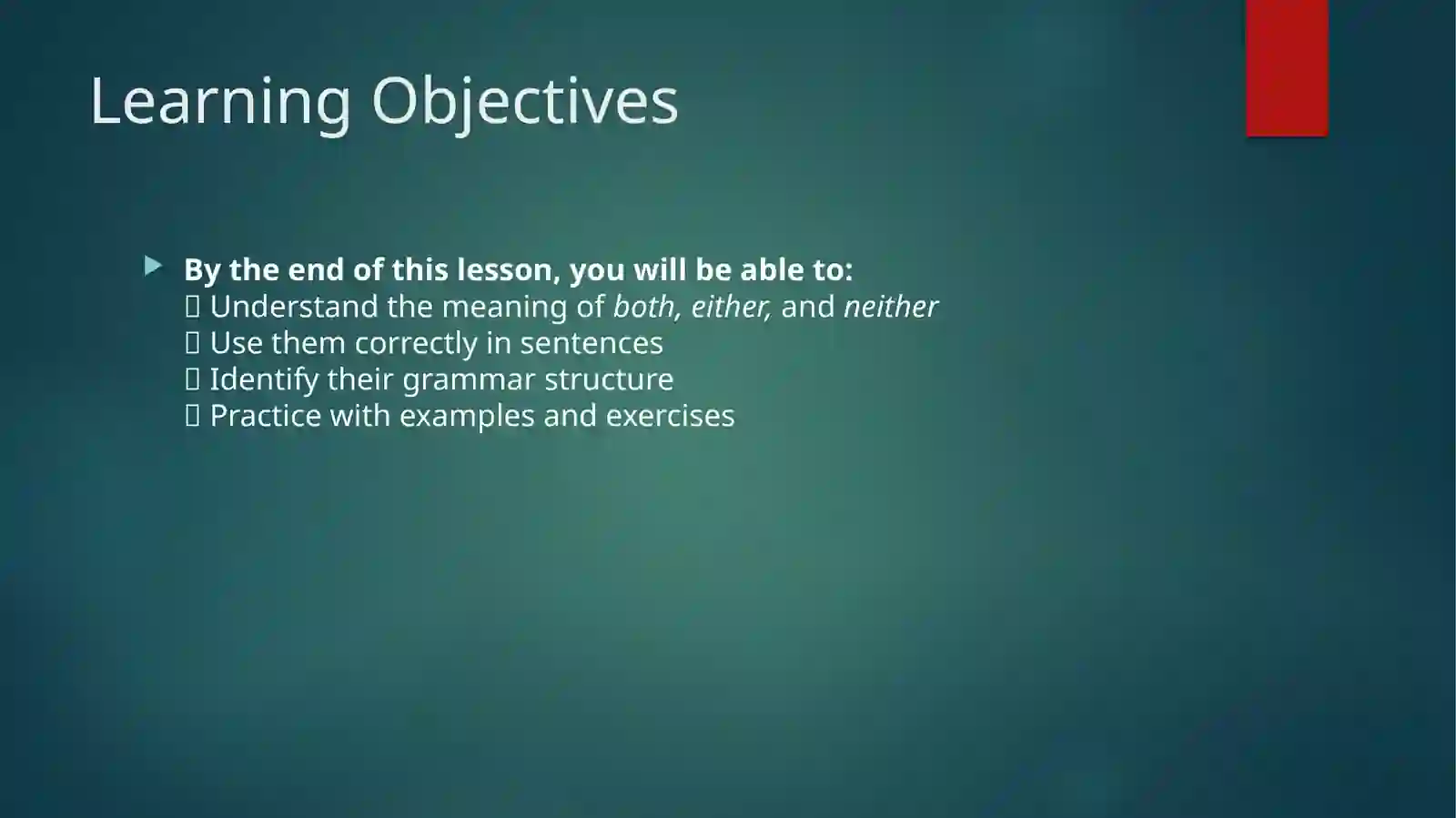 Learning Objectives

By the end of this lesson, you will be able to:
 Understand the meaning of both, either, and neither
 Use them correctly in sentences
 Identify their grammar structure
 Practice with examples and exercises